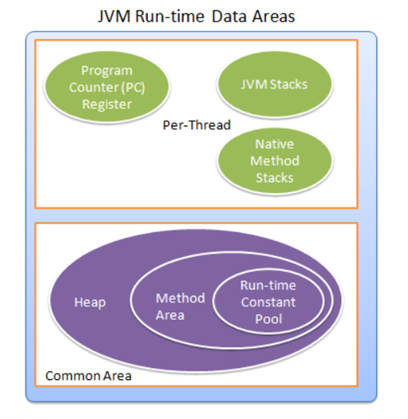 JVM Run-time Data Areas

Program Counter (PC) Register

JVM Stacks

Per-Thread

Native Method Stacks

Heap

Method Area

Run-time Constant Pool

Common Area